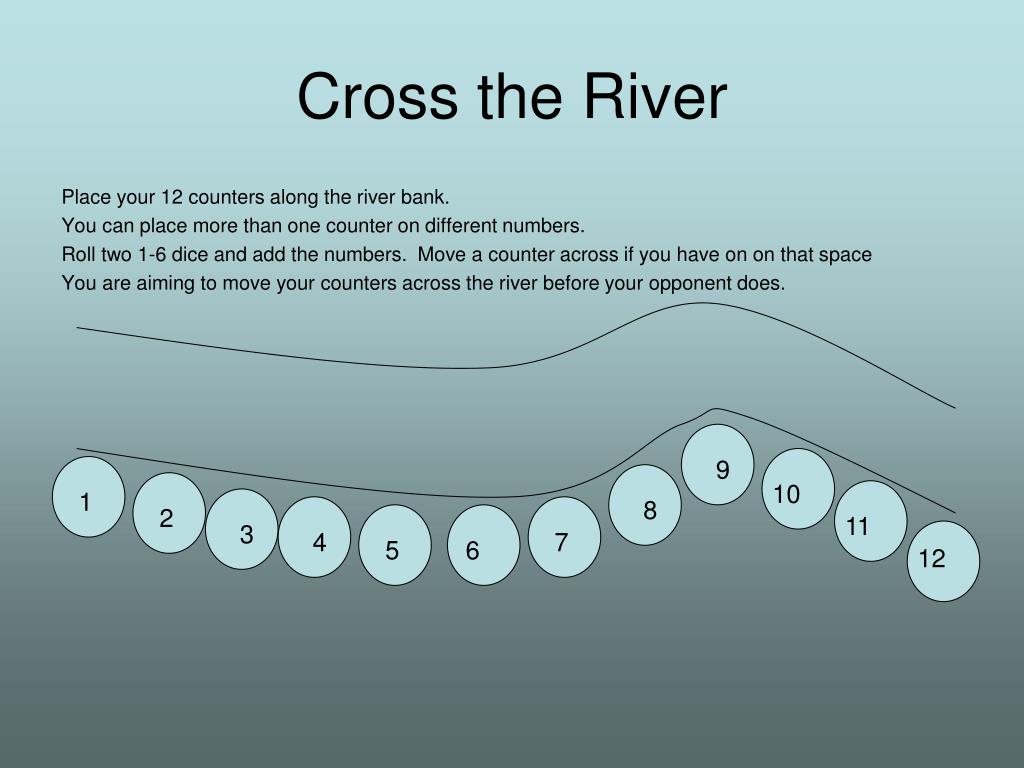 Cross the River

Place your 12 counters along the river bank.
You can place more than one counter on different numbers.
Roll two 1-6 dice and add the numbers. Move a counter across if you have on on that space
You are aiming to move your counters across the river before your opponent does.

1 2 3 4 5 6 7 8 9 10 11 12